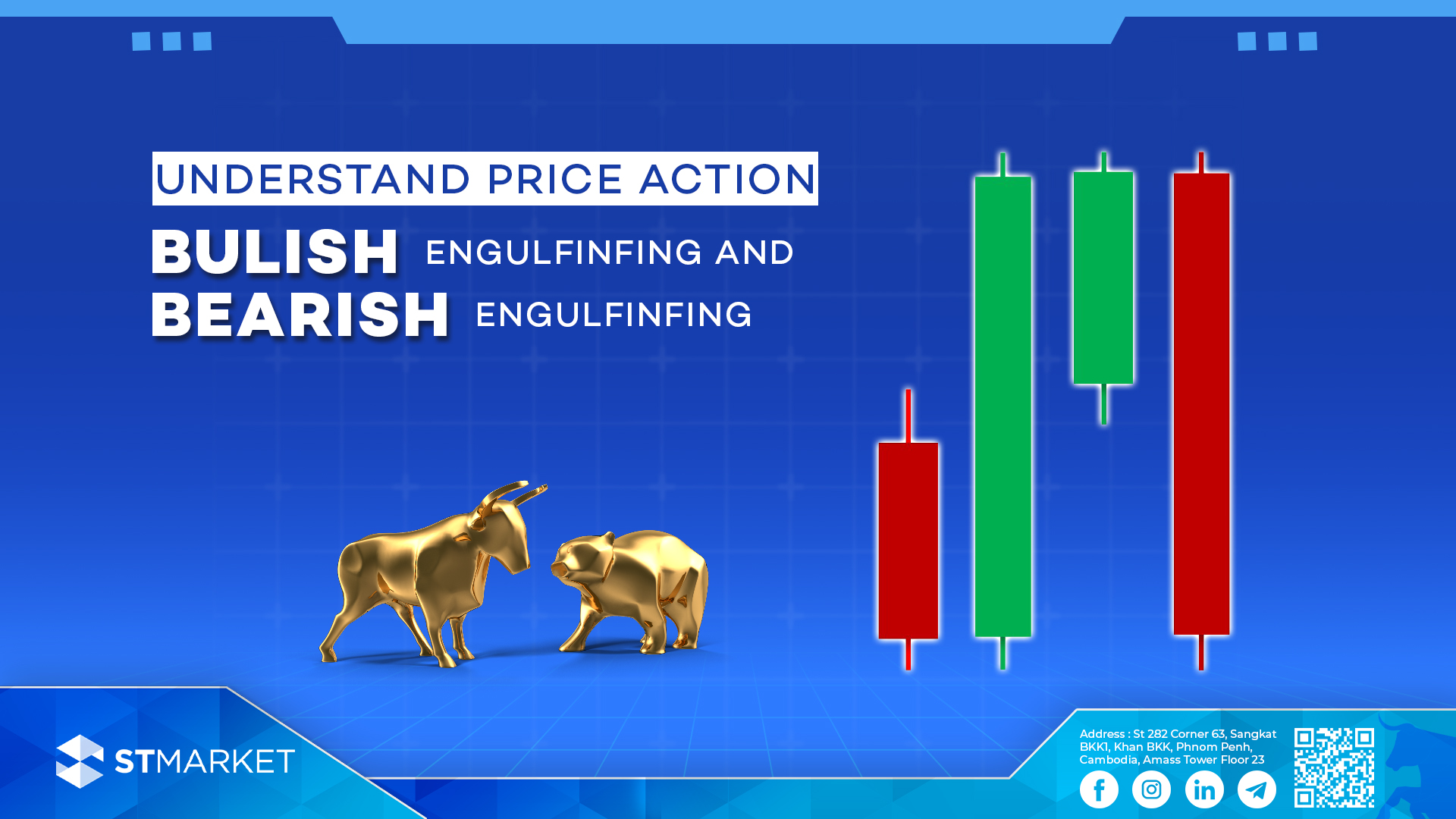 UNDERSTAND PRICE ACTION

BULISH ENGULFINFING AND
BEARISH ENGULFINFING

STMARKET

Address : St 282 Corner 63, Sangkat BKK1, Khan BKK, Phnom Penh, Cambodia, Amass Tower Floor 23